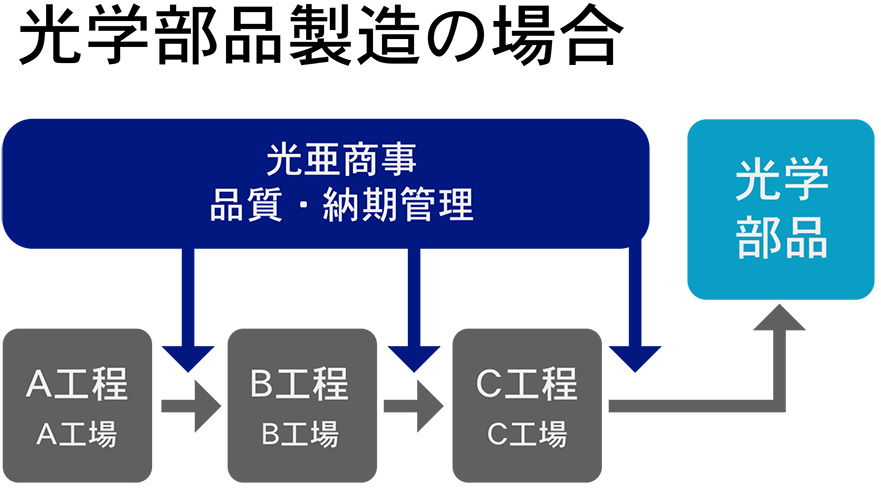 光学部品製造の場合

光亜商事
品質・納期管理

光学
部品

A工程
A工場

B工程
B工場

C工程
C工場